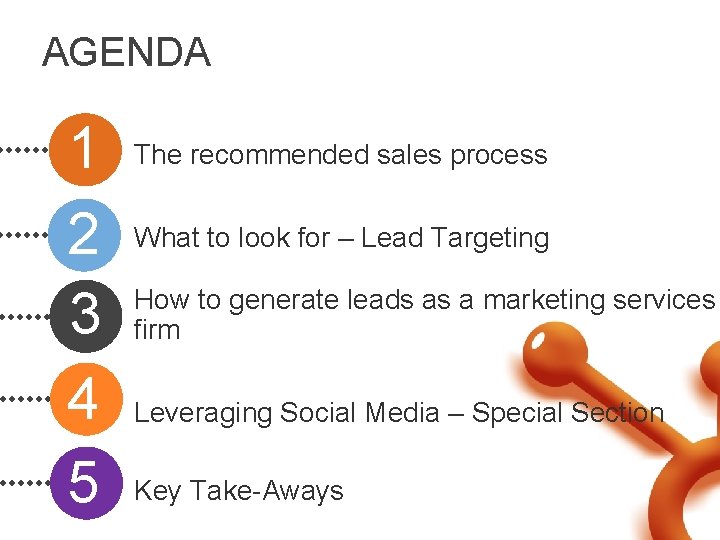 AGENDA

1 The recommended sales process

2 What to look for – Lead Targeting

3 How to generate leads as a marketing services firm

4 Leveraging Social Media – Special Section

5 Key Take-Aways